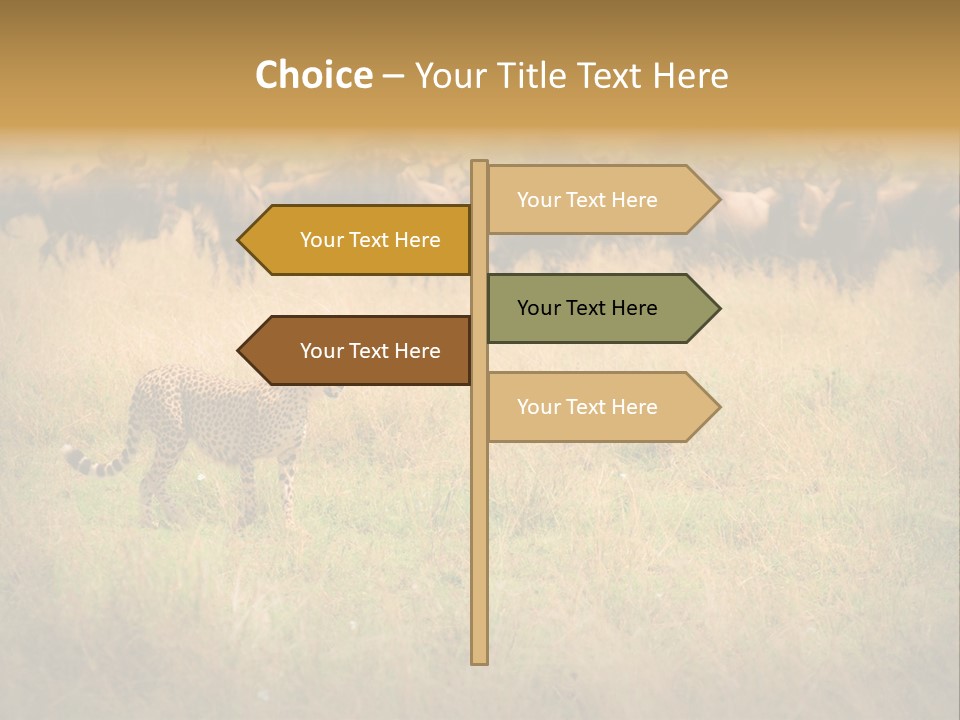 Choice – Your Title Text Here

Your Text Here

Your Text Here

Your Text Here

Your Text Here

Your Text Here